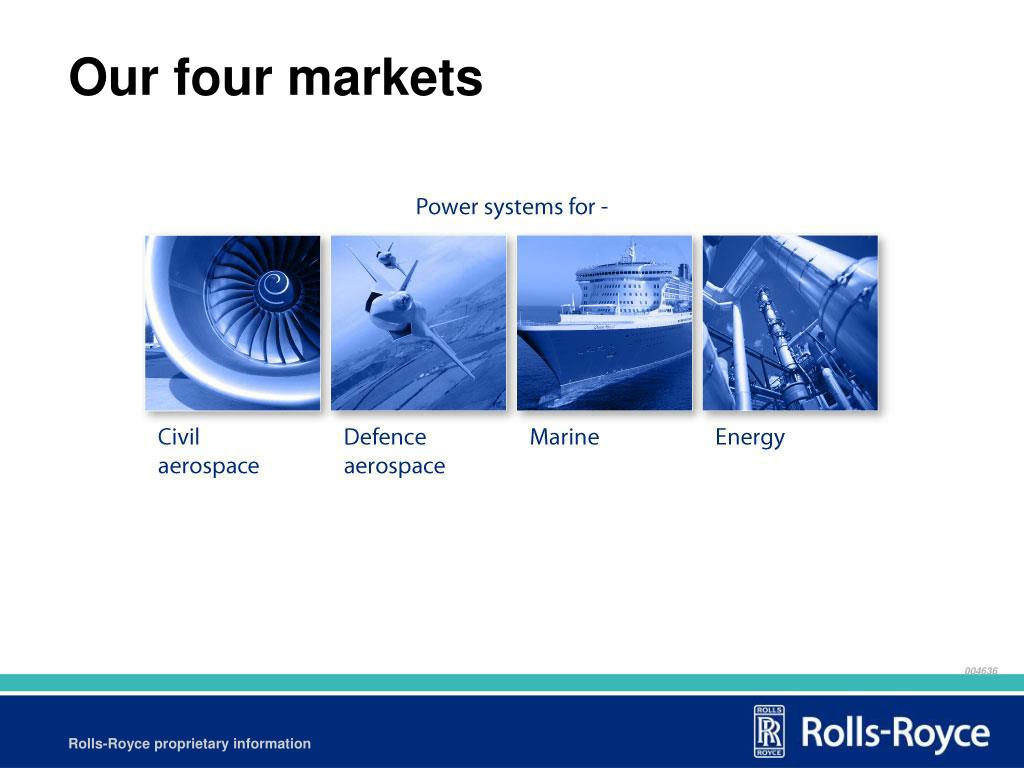 Our four markets

Power systems for -

Civil aerospace

Defence aerospace

Marine

Energy

004636

Rolls-Royce proprietary information

ROLLS RR ROYCE Rolls-Royce